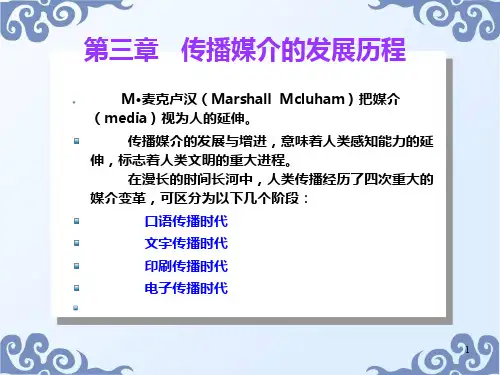 第三章　传播媒介的发展历程

M•麦克卢汉（Marshall Mcluham）把媒介（media）视为人的延伸。

传播媒介的发展与增进，意味着人类感知能力的延伸，标志着人类文明的重大进程。

在漫长的时间长河中，人类传播经历了四次重大的媒介变革，可区分为以下几个阶段：

口语传播时代

文字传播时代

印刷传播时代

电子传播时代

1